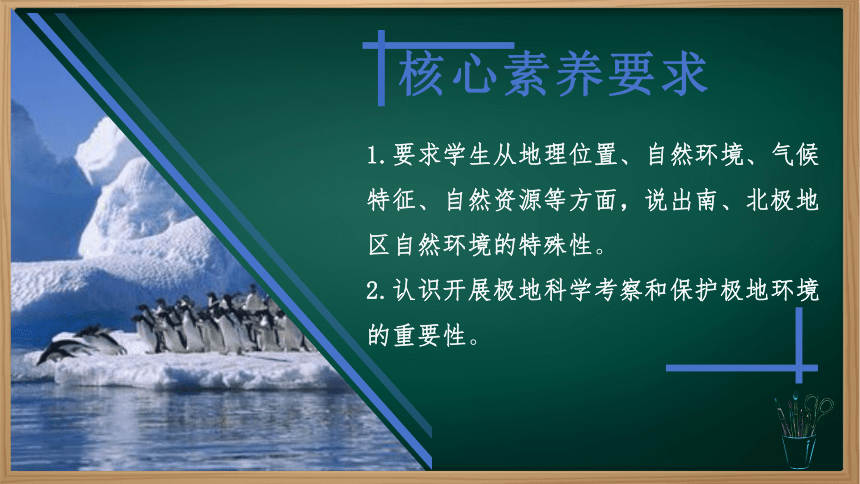 核心素养要求

1.要求学生从地理位置、自然环境、气候特征、自然资源等方面，说出南、北极地区自然环境的特殊性。

2.认识开展极地科学考察和保护极地环境的重要性。